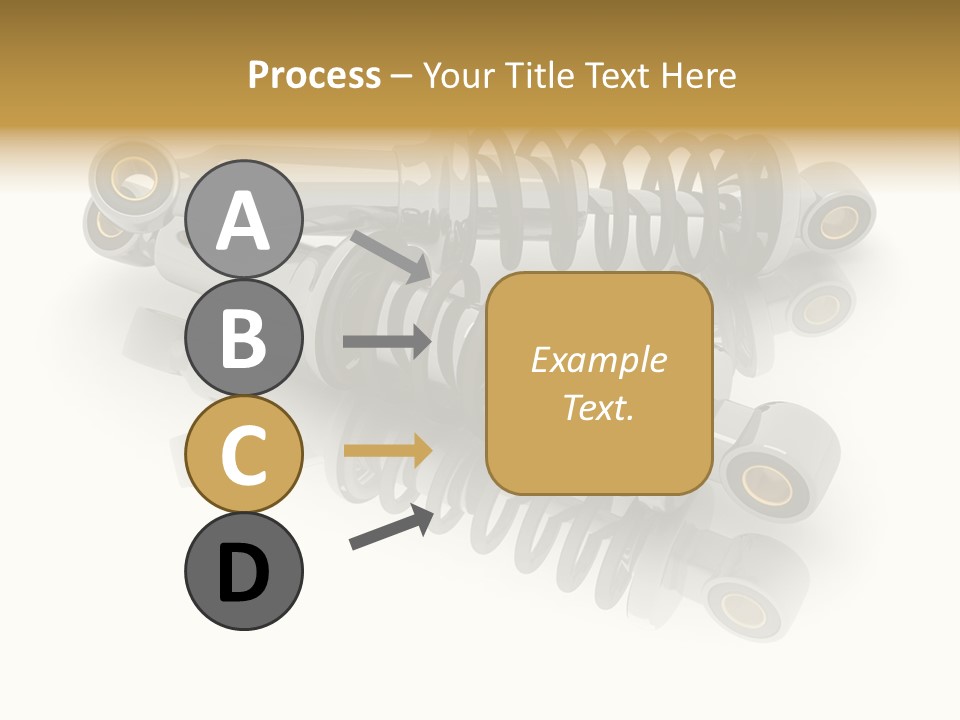 Process – Your Title Text Here

A

B

C

D

Example Text.